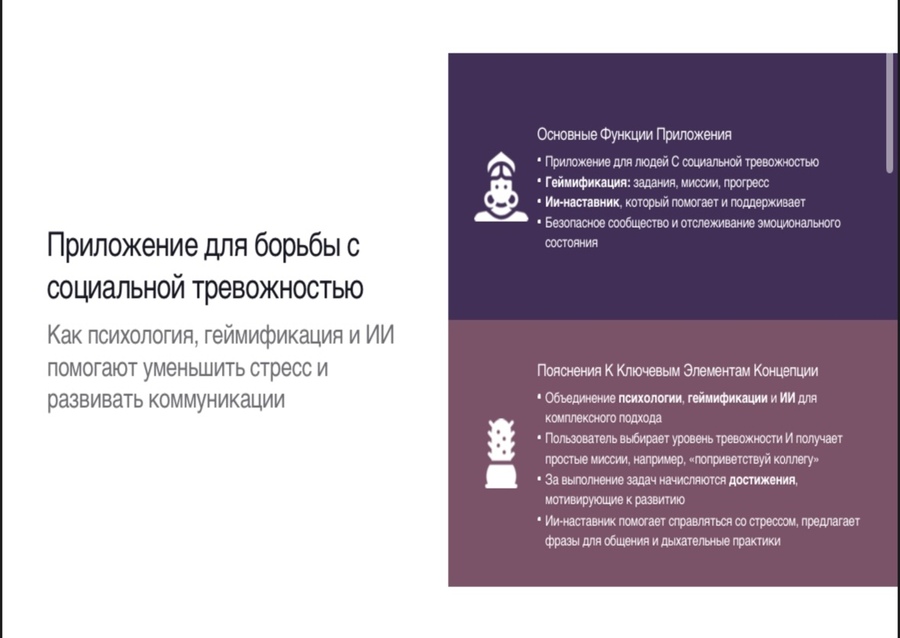 Приложение для борьбы с социальной тревожностью

Как психология, геймификация и ИИ помогают уменьшить стресс и развивать коммуникации

Основные Функции Приложения

• Приложение для людей С социальной тревожностью
• Геймификация: задания, миссии, прогресс
• Ии-наставник, который помогает и поддерживает
• Безопасное сообщество и отслеживание эмоционального состояния

Пояснения К Ключевым Элементам Концепции

• Объединение психологии, геймификации и ИИ для комплексного подхода
• Пользователь выбирает уровень тревожности И получает простые миссии, например, «поприветствуй коллегу»
• За выполнение задач начисляются достижения, мотивирующие к развитию
• Ии-наставник помогает справляться со стрессом, предлагает фразы для общения и дыхательные практики